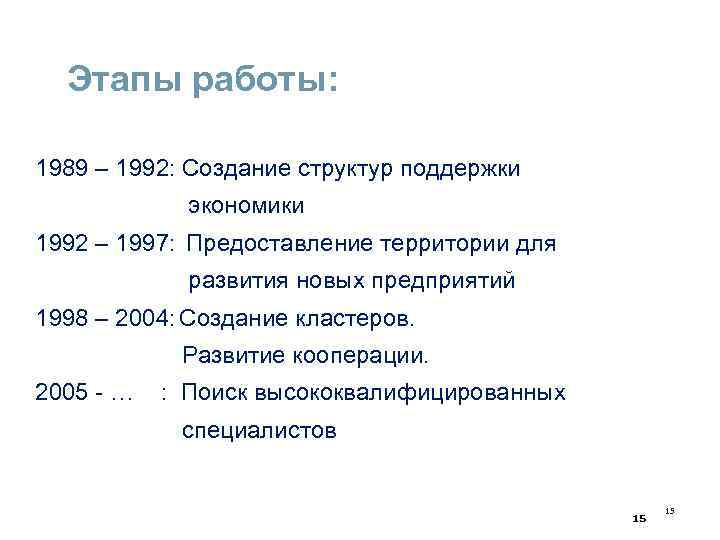 Этапы работы:

1989 – 1992: Создание структур поддержки экономики

1992 – 1997: Предоставление территории для развития новых предприятий

1998 – 2004: Создание кластеров. Развитие кооперации.

2005 - … : Поиск высококвалифицированных специалистов

15

15